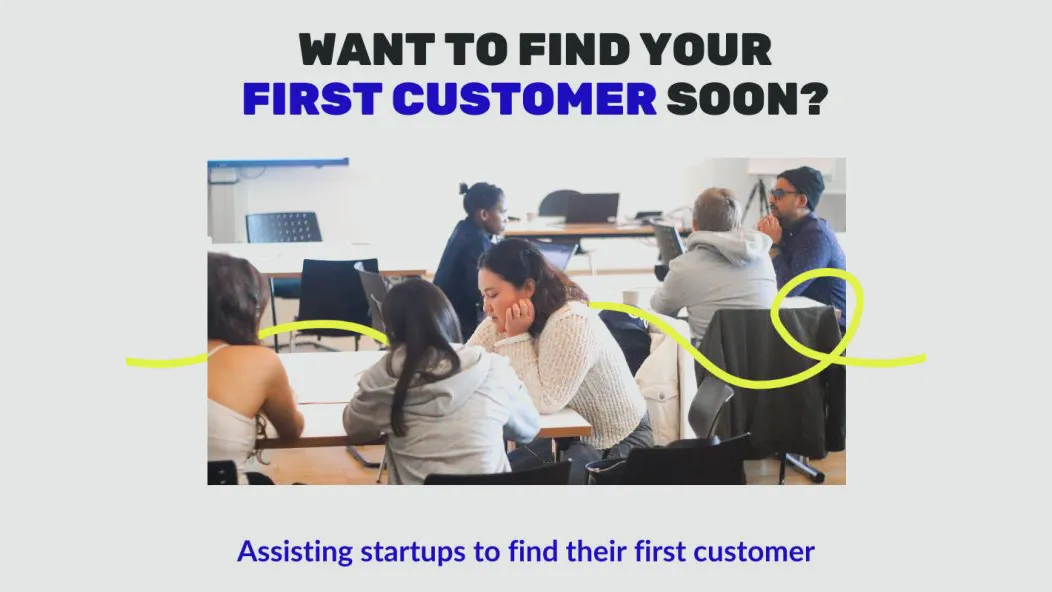 WANT TO FIND YOUR
FIRST CUSTOMER SOON?

Assisting startups to find their first customer